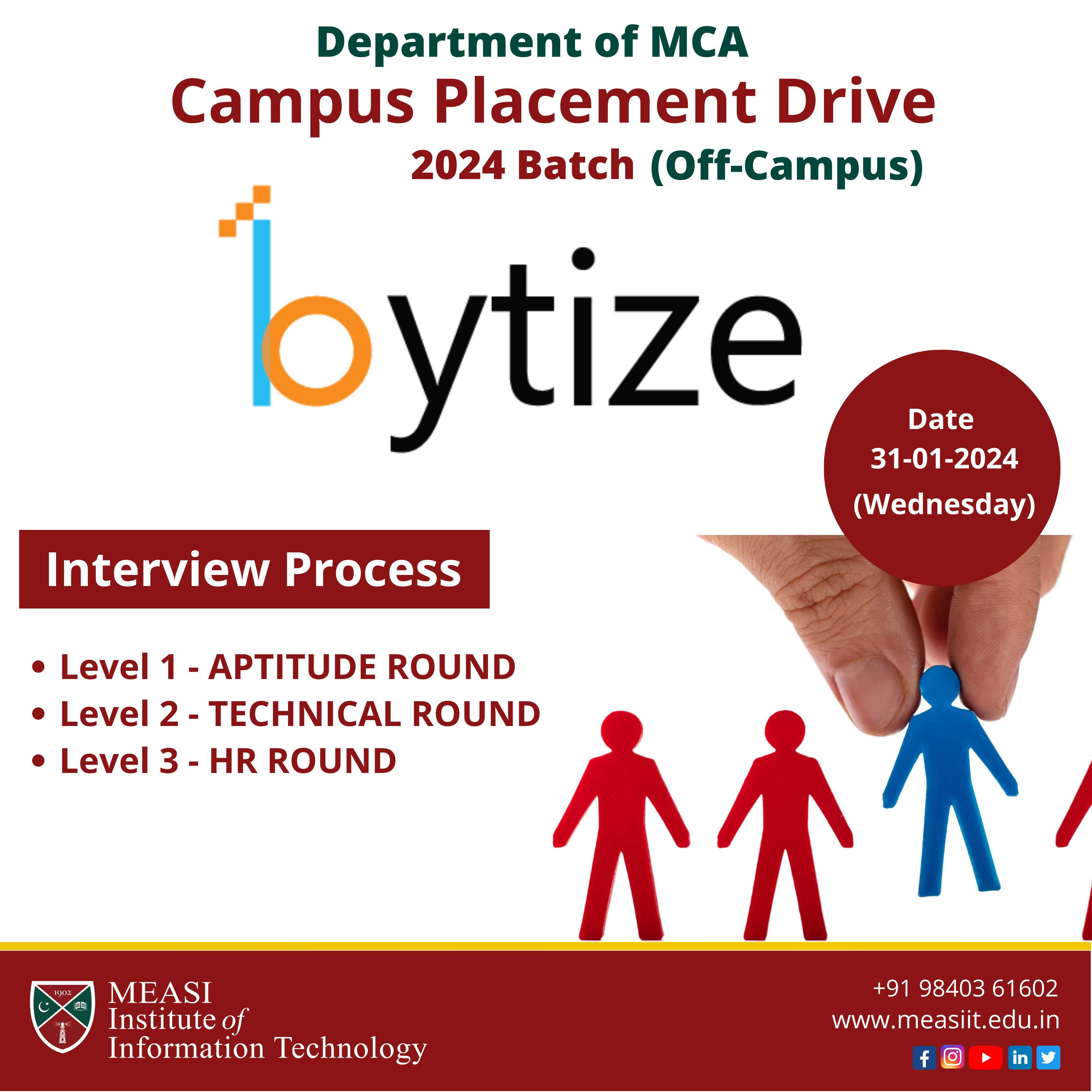 Department of MCA
Campus Placement Drive
2024 Batch (Off-Campus)

bytize

Date
31-01-2024
(Wednesday)

Interview Process

• Level 1 - APTITUDE ROUND
• Level 2 - TECHNICAL ROUND
• Level 3 - HR ROUND

1902
MEASI
Institute of
Information Technology

+91 98403 61602
www.measiit.edu.in